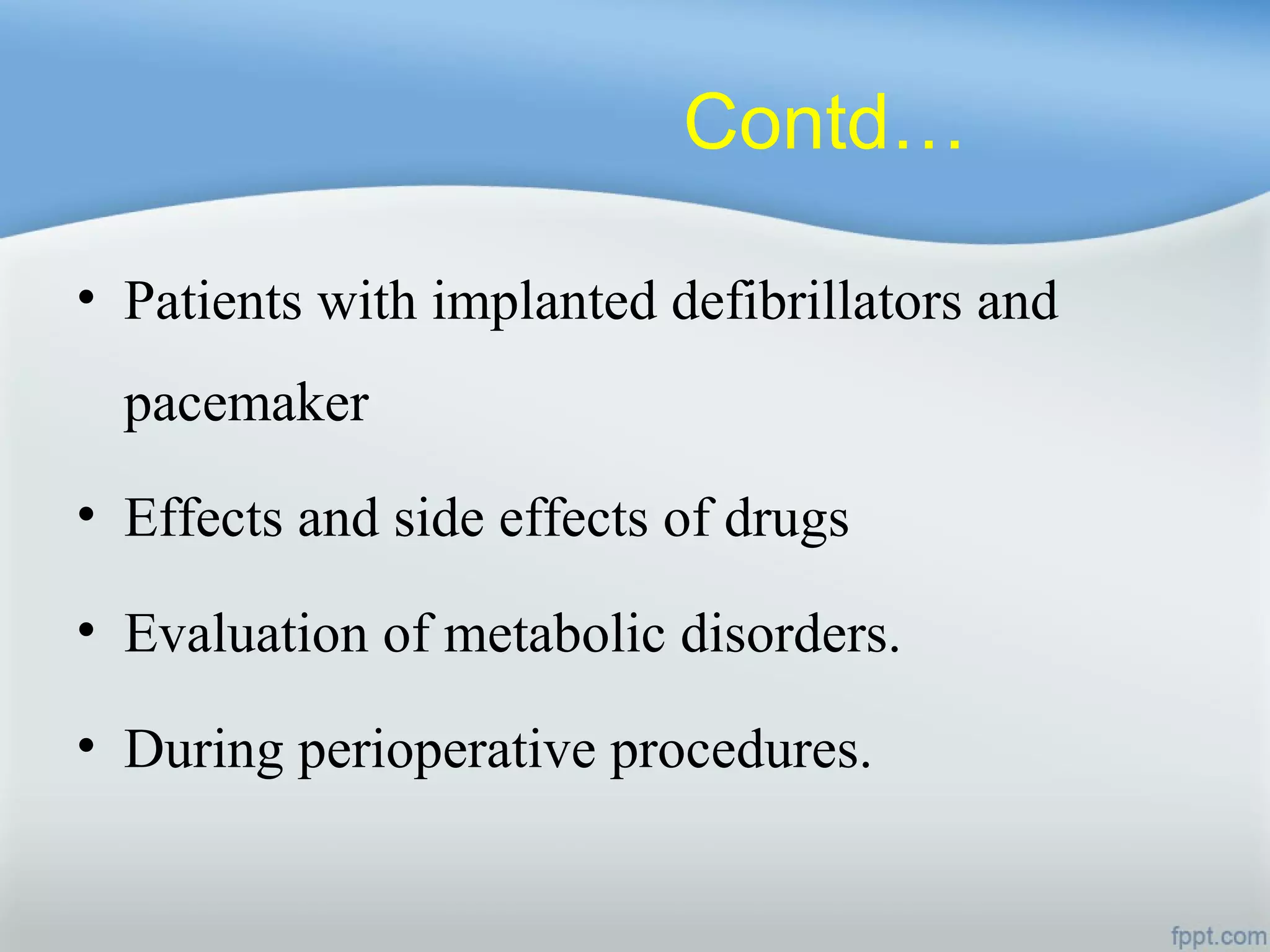 Contd…

• Patients with implanted defibrillators and pacemaker

• Effects and side effects of drugs

• Evaluation of metabolic disorders.

• During perioperative procedures.

fppt.com